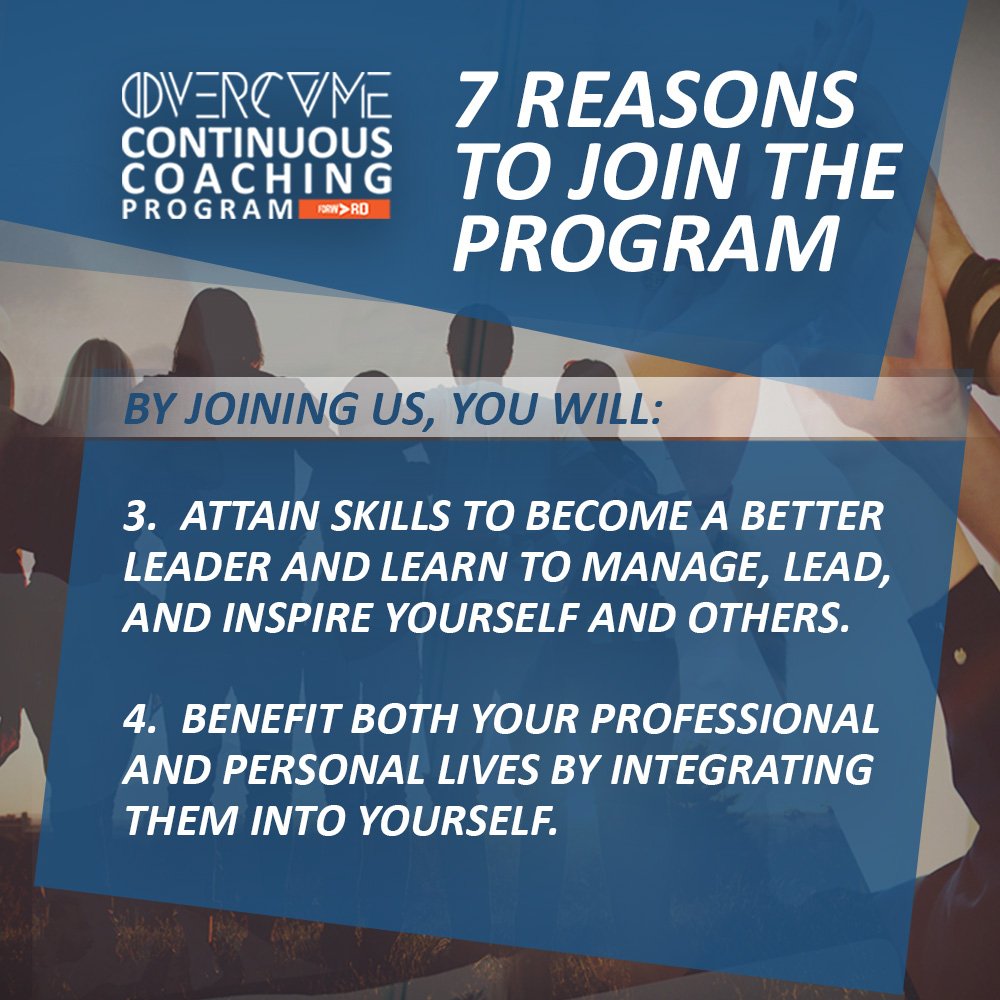 OVERCOME CONTINUOUS COACHING PROGRAM FORW>RD

7 REASONS TO JOIN THE PROGRAM

BY JOINING US, YOU WILL:

3. ATTAIN SKILLS TO BECOME A BETTER LEADER AND LEARN TO MANAGE, LEAD, AND INSPIRE YOURSELF AND OTHERS.

4. BENEFIT BOTH YOUR PROFESSIONAL AND PERSONAL LIVES BY INTEGRATING THEM INTO YOURSELF.